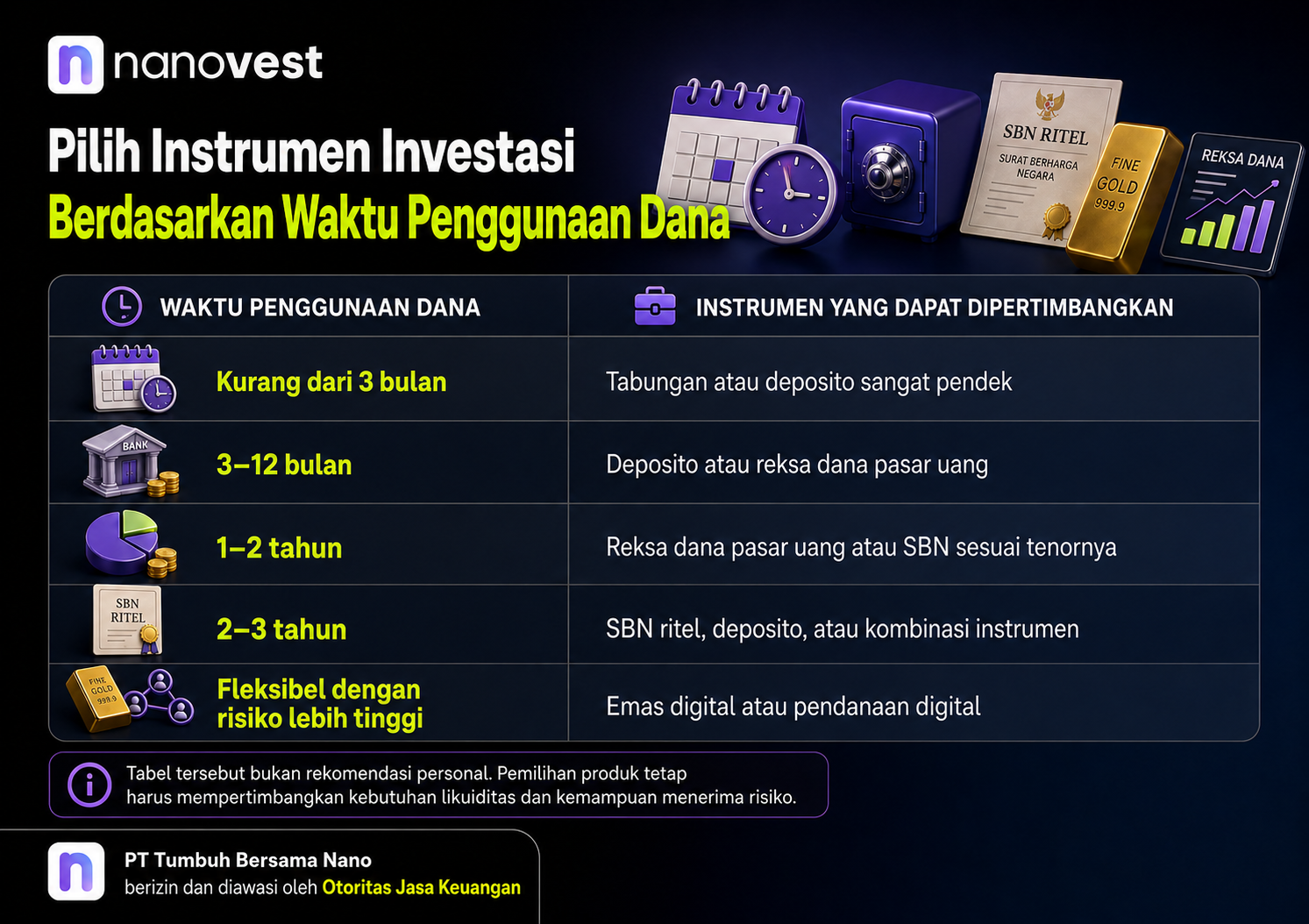 nanovest

Pilih Instrumen Investasi
Berdasarkan Waktu Penggunaan Dana

SBN RITEL
SURAT BERHARGA NEGARA

FINE GOLD 999.9

REKSA DANA

| WAKTU PENGGUNAAN DANA | INSTRUMEN YANG DAPAT DIPERTIMBANGKAN |
|---|---|
| Kurang dari 3 bulan | Tabungan atau deposito sangat pendek |
| BANK 3–12 bulan | Deposito atau reksa dana pasar uang |
| 1–2 tahun | Reksa dana pasar uang atau SBN sesuai tenornya |
| SBN RITEL 2–3 tahun | SBN ritel, deposito, atau kombinasi instrumen |
| FINE GOLD 999.9 Fleksibel dengan risiko lebih tinggi | Emas digital atau pendanaan digital |

Tabel tersebut bukan rekomendasi personal. Pemilihan produk tetap harus mempertimbangkan kebutuhan likuiditas dan kemampuan menerima risiko.

PT Tumbuh Bersama Nano
berizin dan diawasi oleh Otoritas Jasa Keuangan